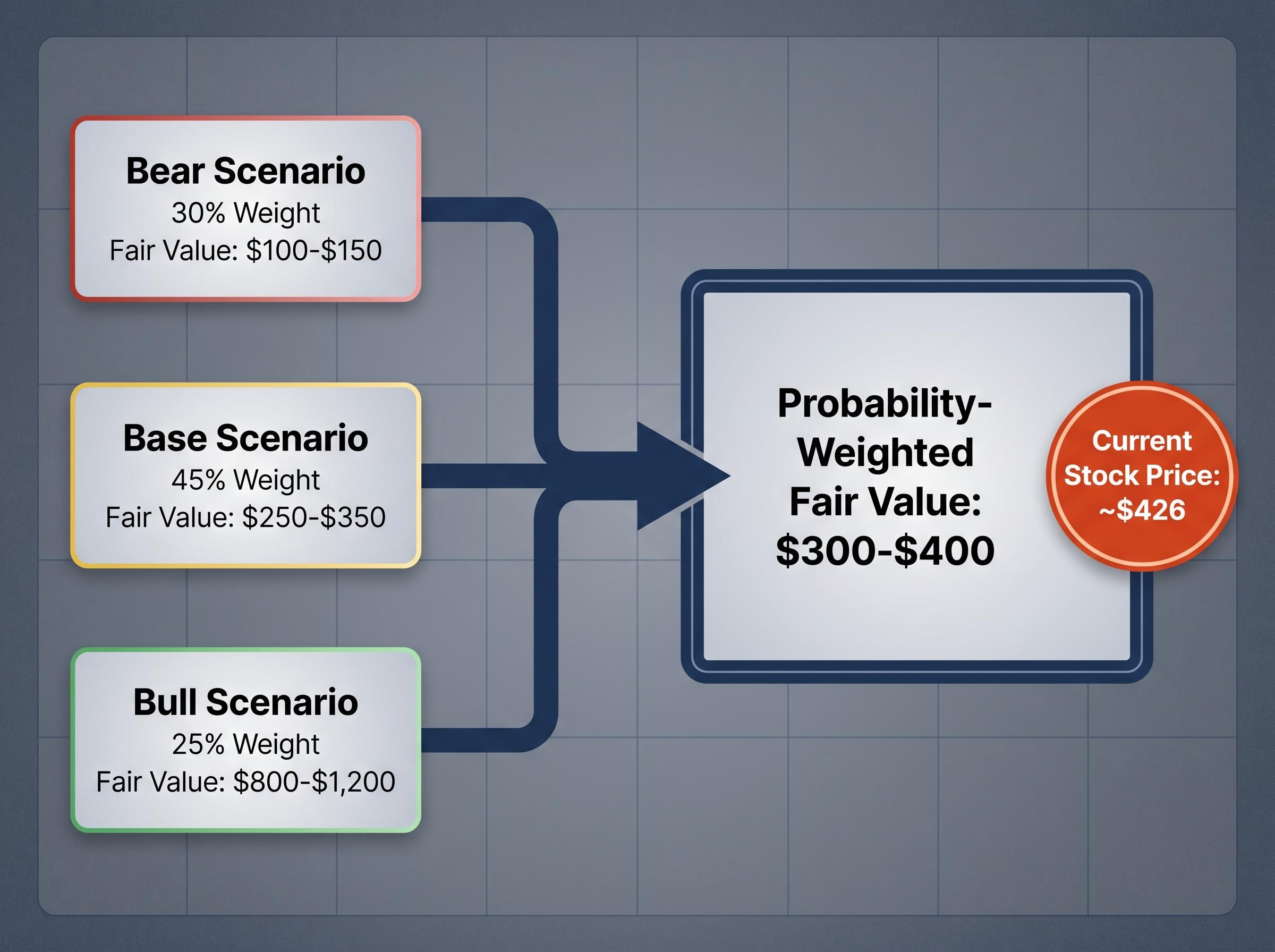 Bear Scenario
30% Weight
Fair Value: \$100-\$150

Base Scenario
45% Weight
Fair Value: \$250-\$350

Bull Scenario
25% Weight
Fair Value: \$800-\$1,200

Probability-Weighted Fair Value: \$300-\$400

Current Stock Price: ~\$426